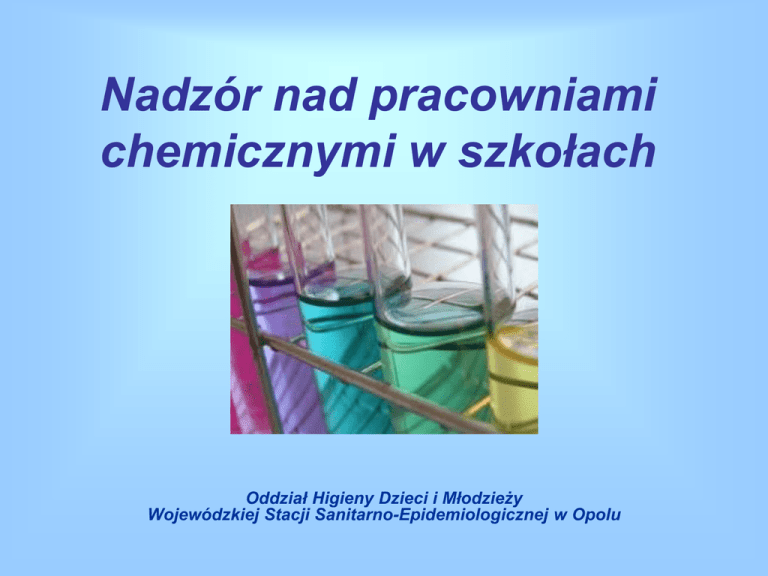 Nadzór nad pracowniami chemicznymi w szkołach

Oddział Higieny Dzieci i Młodzieży
Wojewódzkiej Stacji Sanitarno-Epidemiologicznej w Opolu